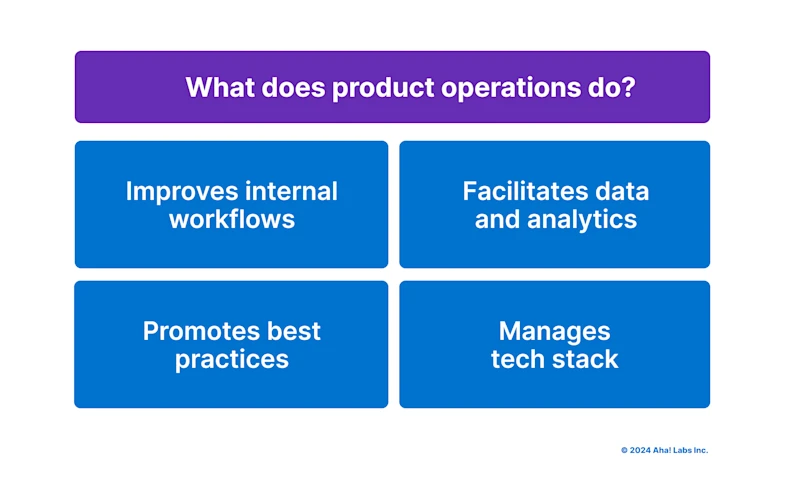 What does product operations do?

Improves internal workflows

Facilitates data and analytics

Promotes best practices

Manages tech stack

© 2024 Aha! Labs Inc.